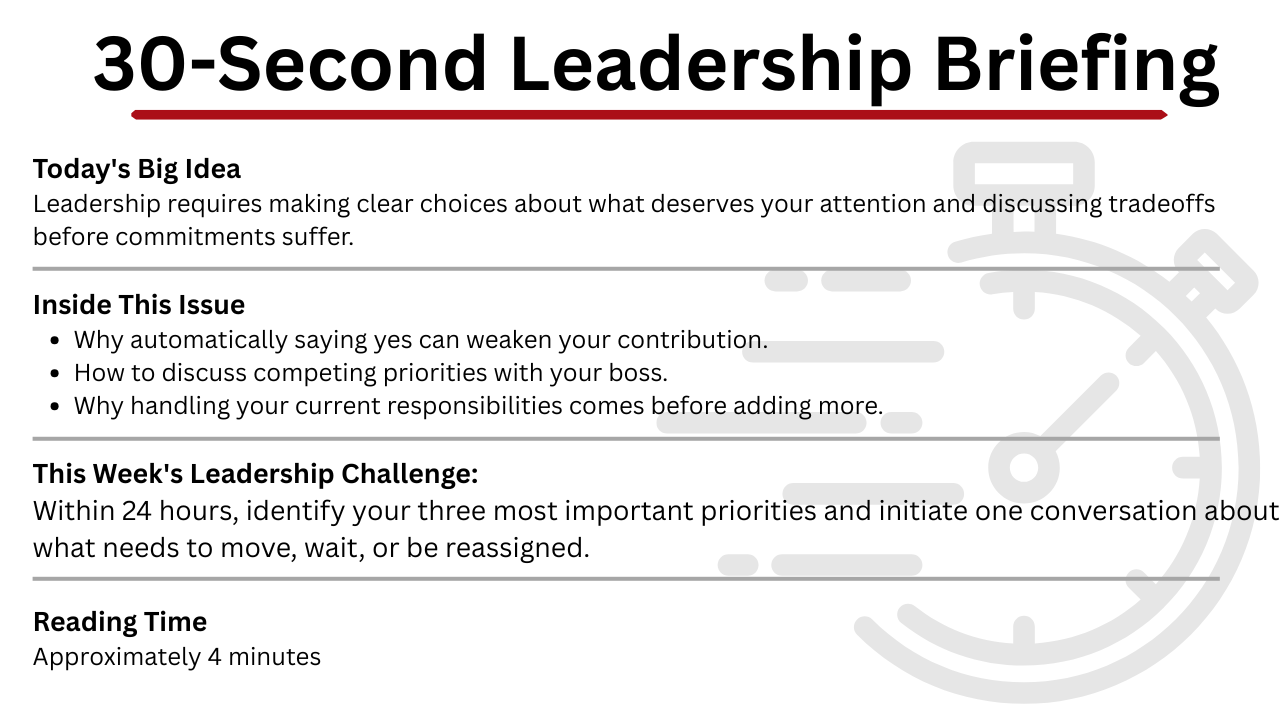 30-Second Leadership Briefing

Today's Big Idea
Leadership requires making clear choices about what deserves your attention and discussing tradeoffs before commitments suffer.

Inside This Issue
• Why automatically saying yes can weaken your contribution.
• How to discuss competing priorities with your boss.
• Why handling your current responsibilities comes before adding more.

This Week's Leadership Challenge:
Within 24 hours, identify your three most important priorities and initiate one conversation about what needs to move, wait, or be reassigned.

Reading Time
Approximately 4 minutes